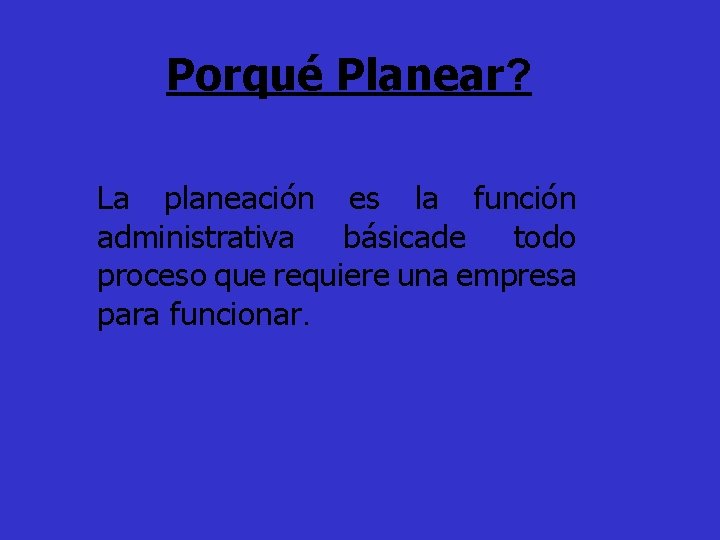 Porqué Planear?

La planeación es la función administrativa básicade todo proceso que requiere una empresa para funcionar.